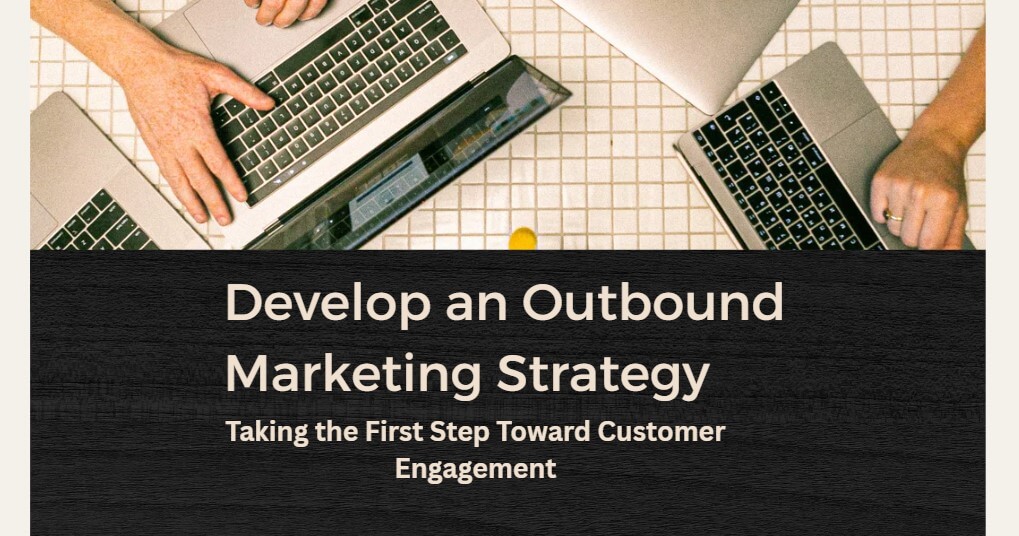 Develop an Outbound Marketing Strategy

Taking the First Step Toward Customer Engagement